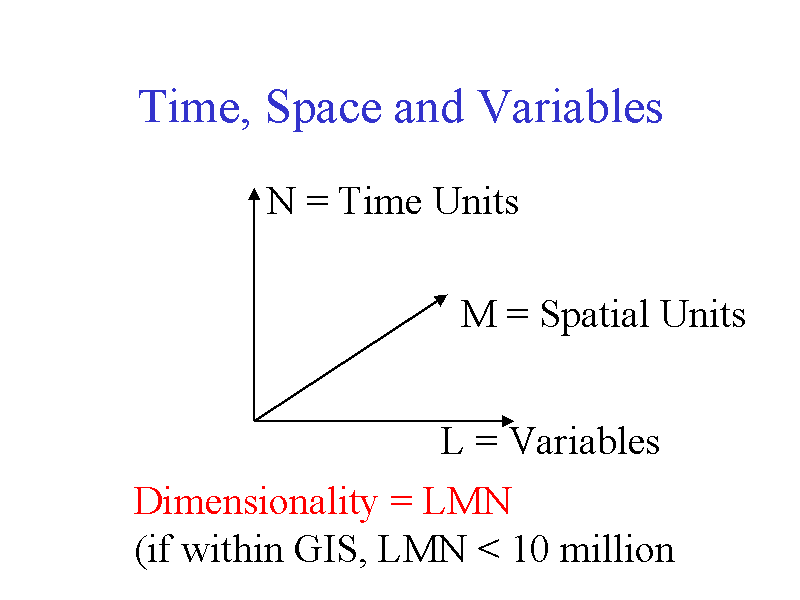 Time, Space and Variables

N = Time Units

M = Spatial Units

L = Variables

Dimensionality = LMN

(if within GIS, LMN < 10 million